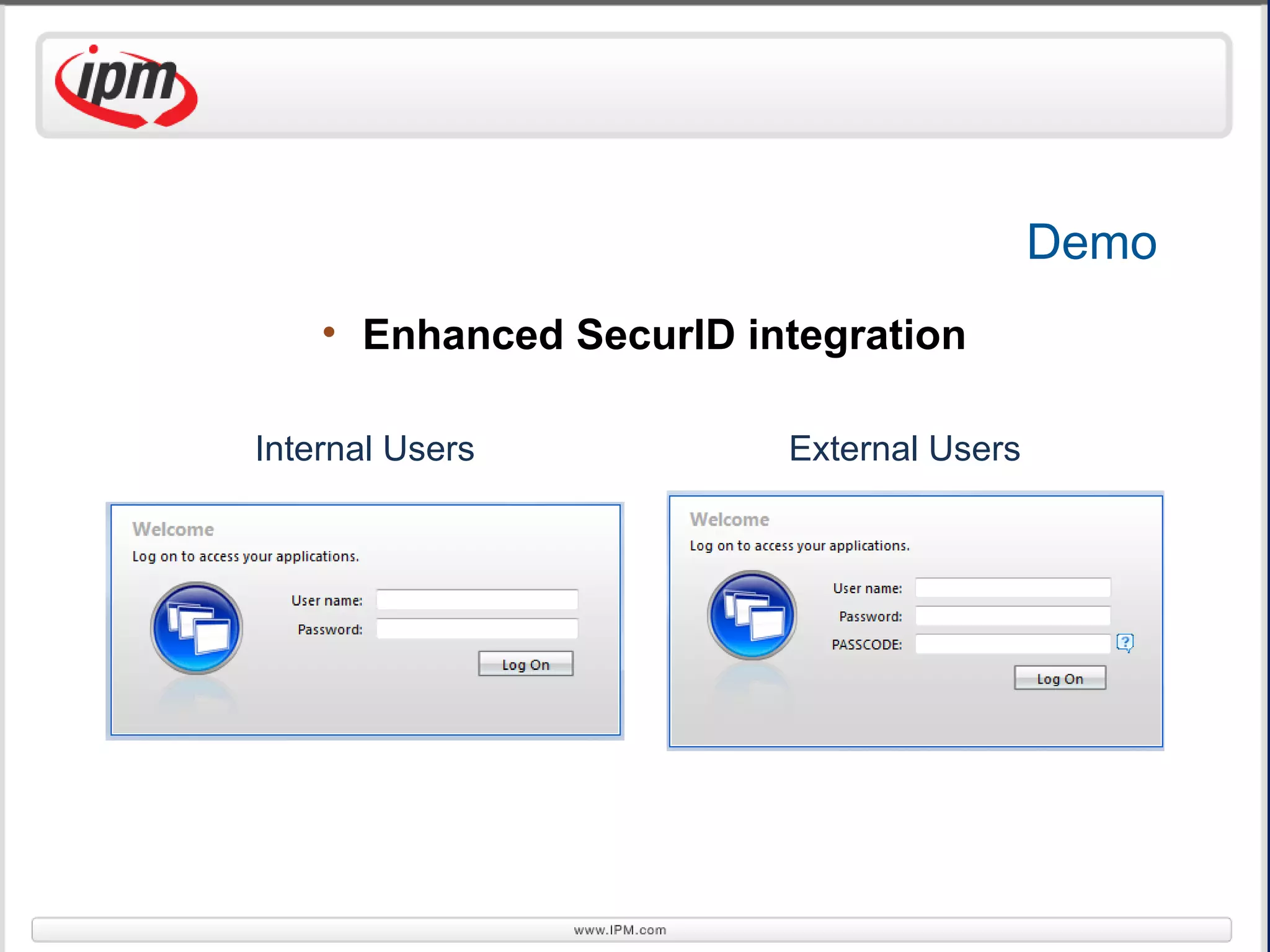 ipm

Demo

• Enhanced SecurID integration

Internal Users

Welcome
Log on to access your applications.

User name:
Password:
Log On

External Users

Welcome
Log on to access your applications.

User name:
Password:
PASSCODE:
?
Log On

www.IPM.com